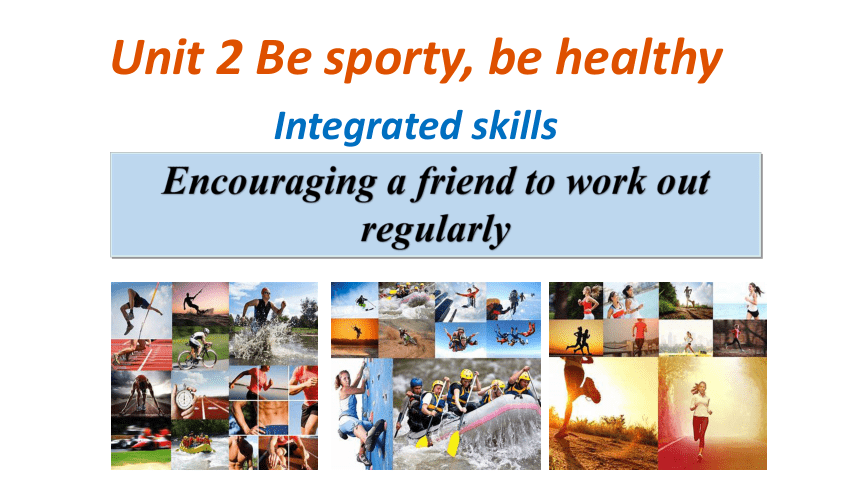 Unit 2 Be sporty, be healthy

Integrated skills

Encouraging a friend to work out regularly